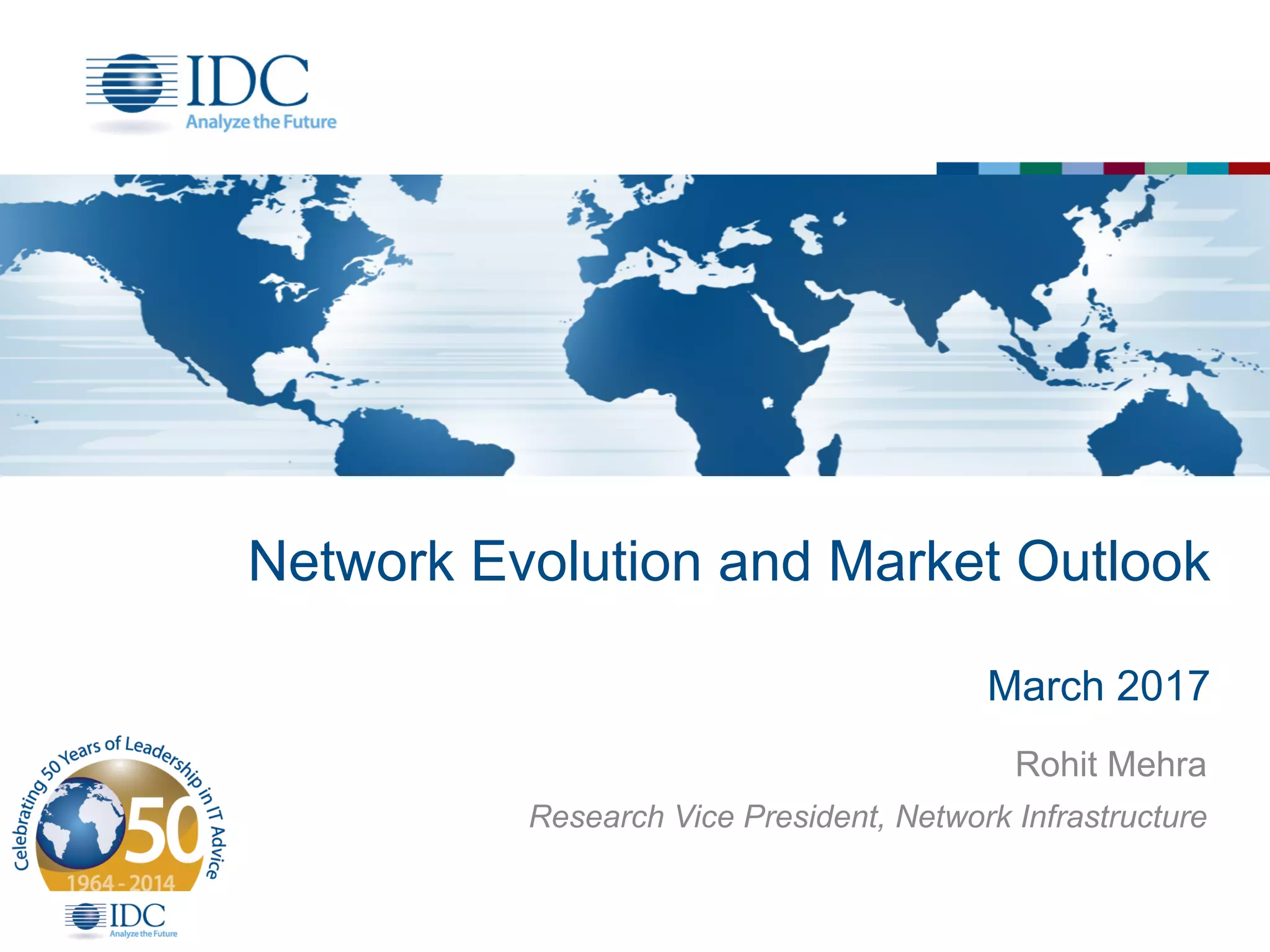 IDC
Analyze the Future

Network Evolution and Market Outlook

March 2017

Rohit Mehra

Research Vice President, Network Infrastructure

Celebrating 50 Years of Leadership in IT Advice
50
1964 - 2014
IDC
Analyze the Future